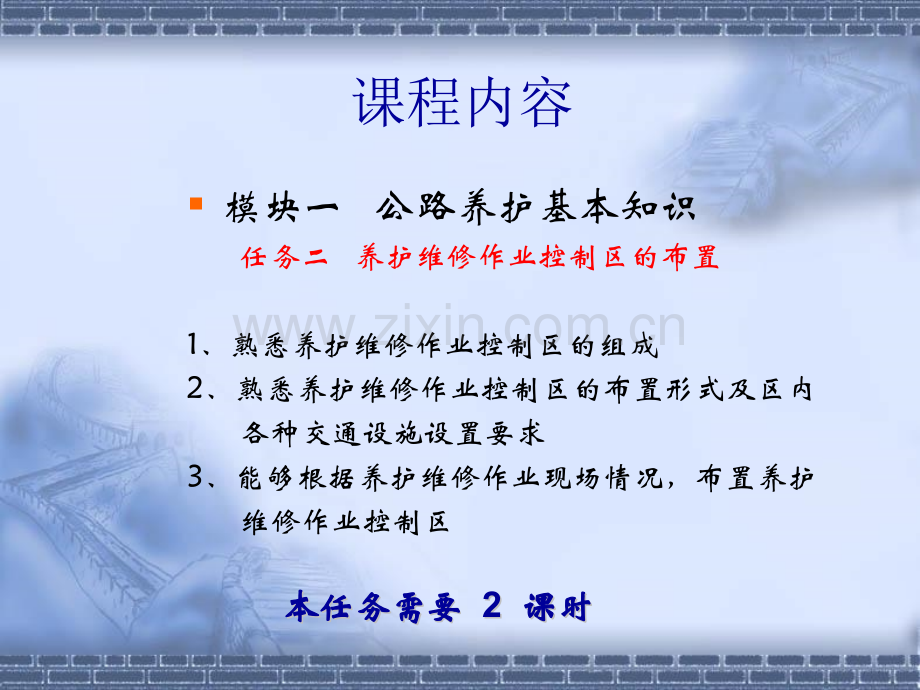 课程内容

模块一　公路养护基本知识

任务二　养护维修作业控制区的布置

www.zixin.com.cn

1、熟悉养护维修作业控制区的组成

2、熟悉养护维修作业控制区的布置形式及区内各种交通设施设置要求

3、能够根据养护维修作业现场情况，布置养护维修作业控制区

本任务需要 2 课时